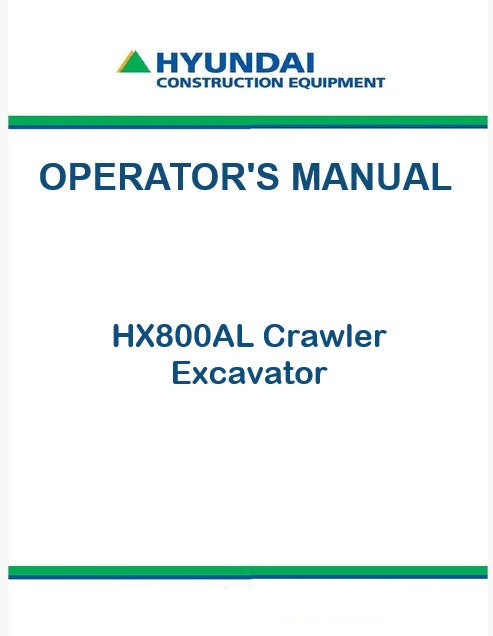 HYUNDAI
CONSTRUCTION EQUIPMENT

OPERATOR'S MANUAL

HX800AL Crawler Excavator